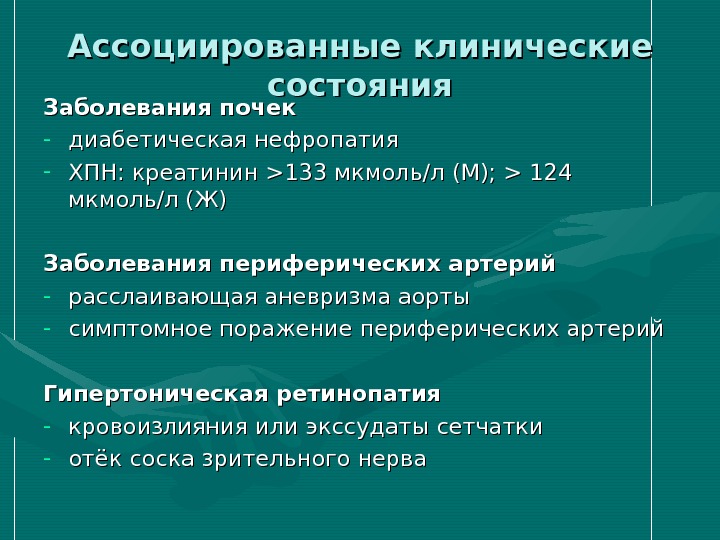 Ассоциированные клинические состояния

Заболевания почек
- диабетическая нефропатия
- ХПН: креатинин >133 мкмоль/л (М); > 124 мкмоль/л (Ж)

Заболевания периферических артерий
- расслаивающая аневризма аорты
- симптомное поражение периферических артерий

Гипертоническая ретинопатия
- кровоизлияния или экссудаты сетчатки
- отёк соска зрительного нерва